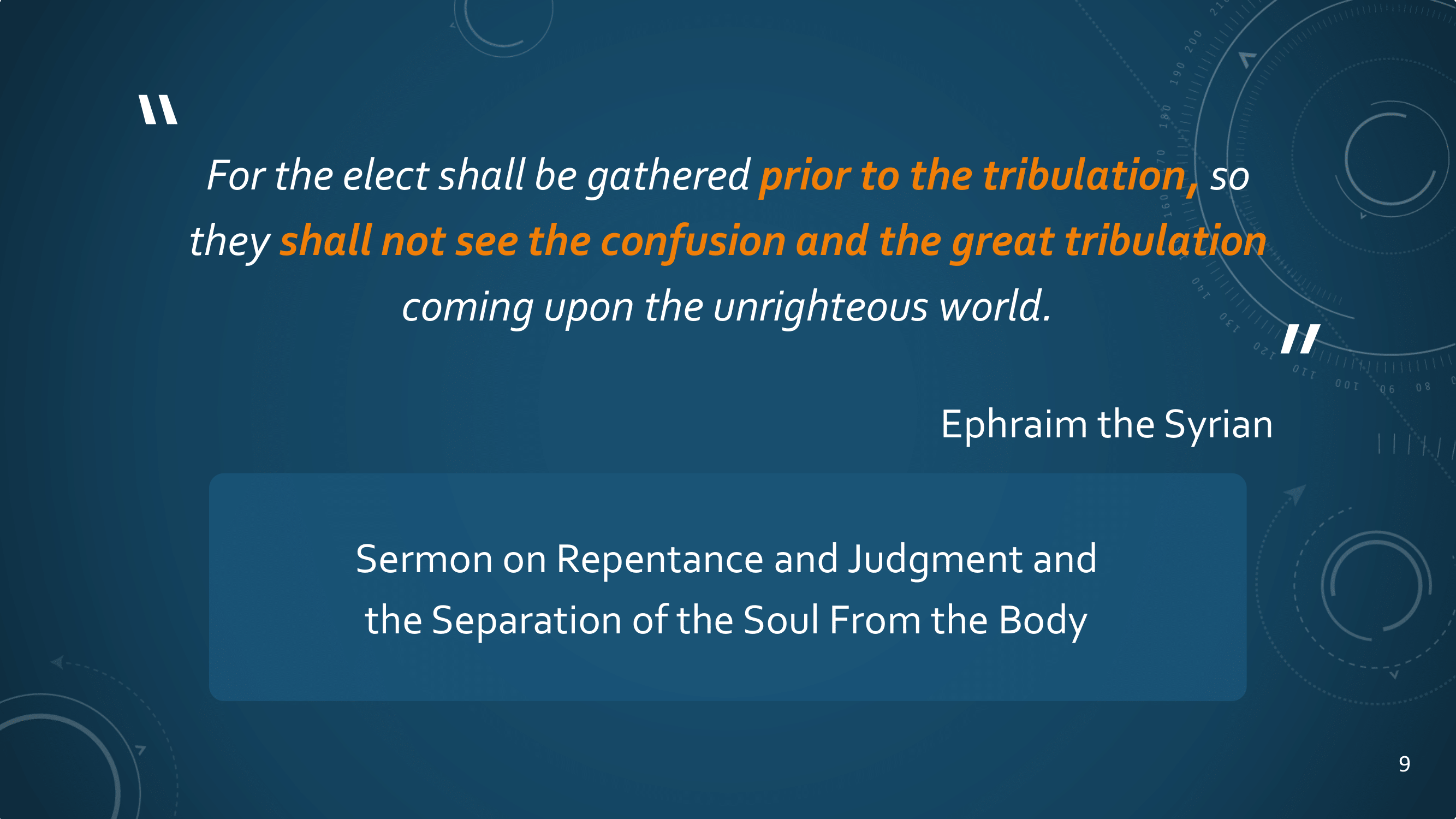 "

For the elect shall be gathered prior to the tribulation, so they shall not see the confusion and the great tribulation coming upon the unrighteous world.

"

Ephraim the Syrian

Sermon on Repentance and Judgment and the Separation of the Soul From the Body

9